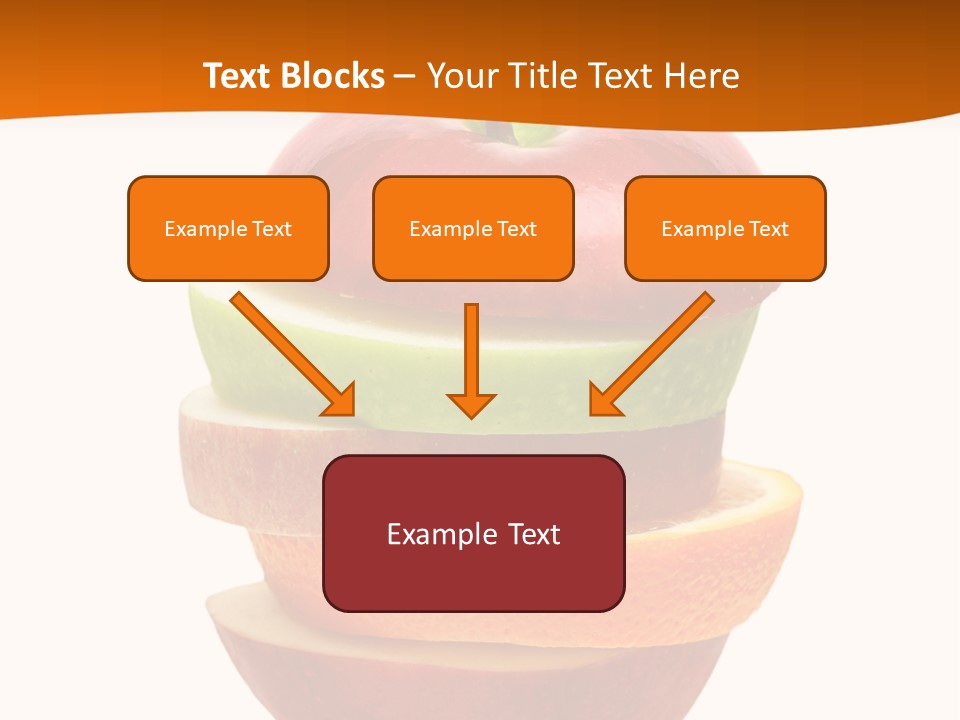 Text Blocks – Your Title Text Here

Example Text

Example Text

Example Text

Example Text